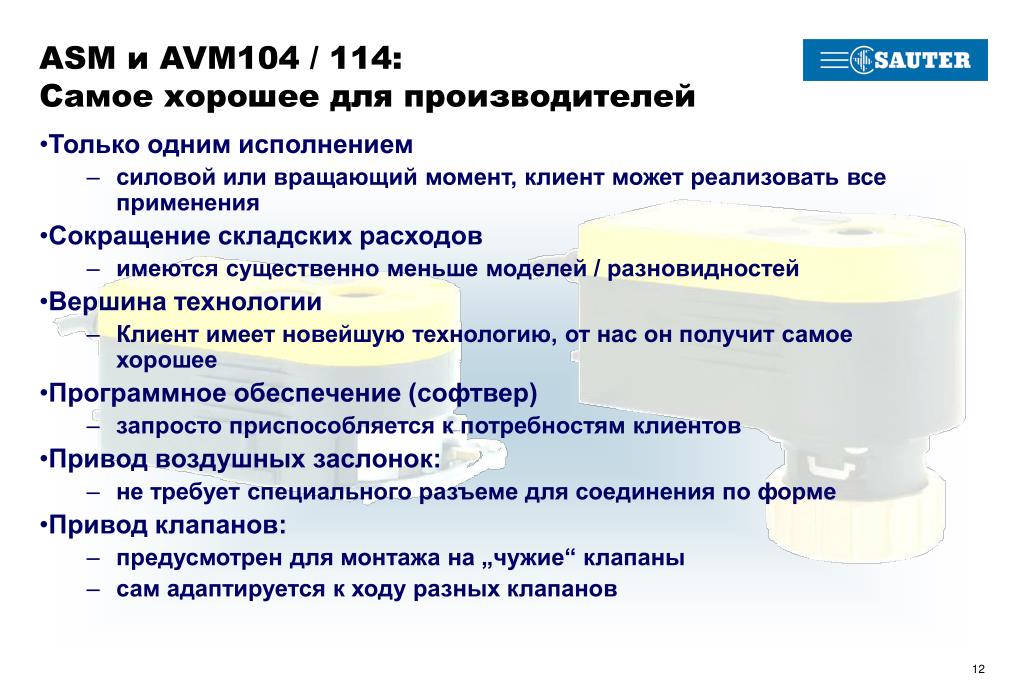 ASM и AVM104 / 114:
Самое хорошее для производителей

SAUTER

•Только одним исполнением
– силовой или вращающий момент, клиент может реализовать все применения
•Сокращение складских расходов
– имеются существенно меньше моделей / разновидностей
•Вершина технологии
– Клиент имеет новейшую технологию, от нас он получит самое хорошее
•Программное обеспечение (софтвер)
– запросто приспособляется к потребностям клиентов
•Привод воздушных заслонок:
– не требует специального разъеме для соединения по форме
•Привод клапанов:
– предусмотрен для монтажа на „чужие“ клапаны
– сам адаптируется к ходу разных клапанов

12